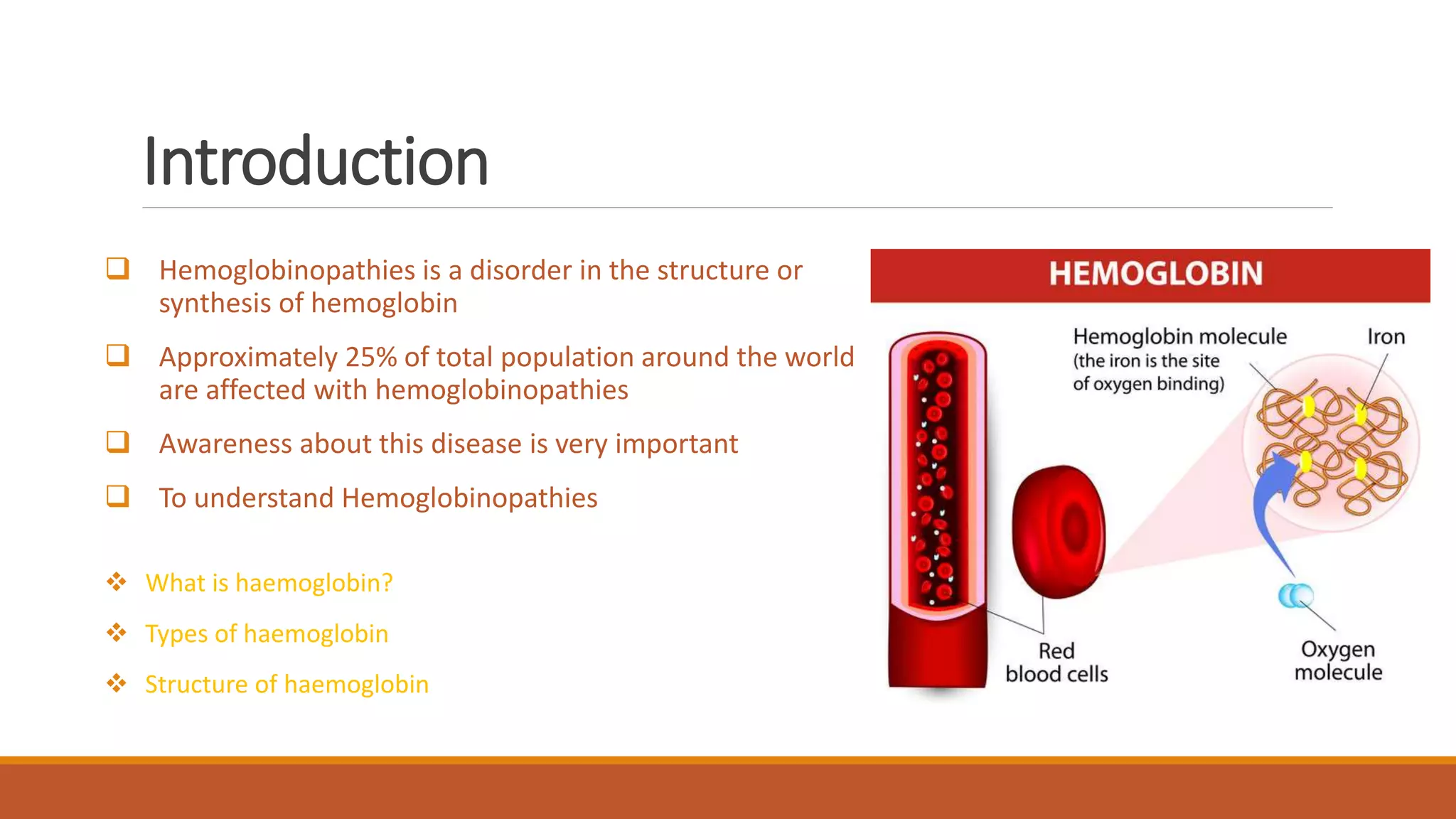 Introduction

❑ Hemoglobinopathies is a disorder in the structure or synthesis of hemoglobin

❑ Approximately 25% of total population around the world are affected with hemoglobinopathies

❑ Awareness about this disease is very important

❑ To understand Hemoglobinopathies

❖ What is haemoglobin?

❖ Types of haemoglobin

❖ Structure of haemoglobin

HEMOGLOBIN

Hemoglobin molecule (the iron is the site of oxygen binding)

Iron

Red blood cells

Oxygen molecule